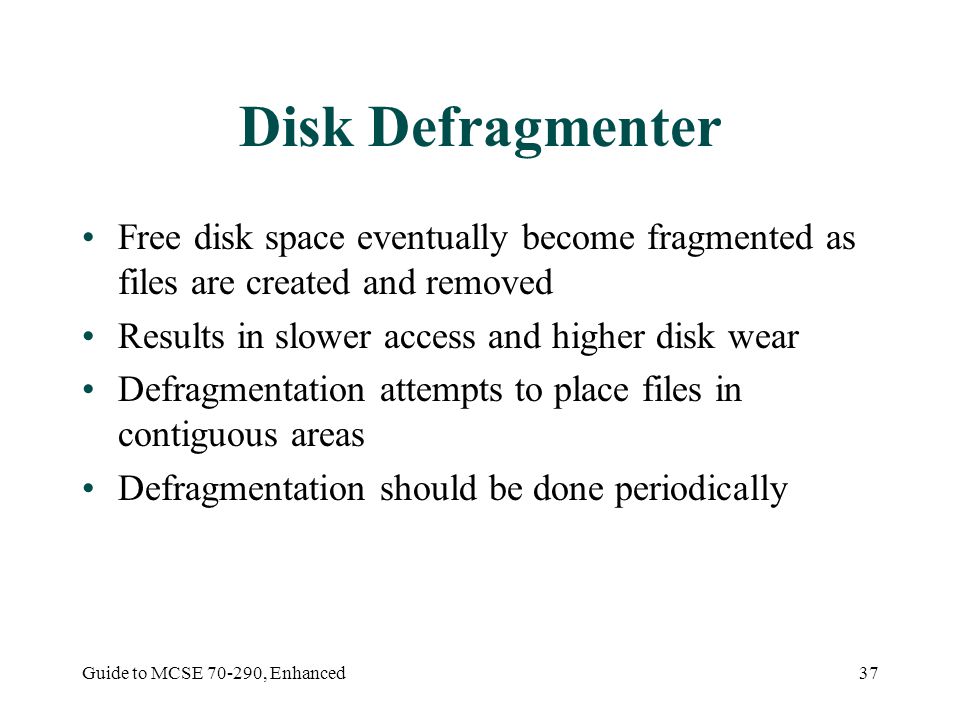 Disk Defragmenter

• Free disk space eventually become fragmented as files are created and removed
• Results in slower access and higher disk wear
• Defragmentation attempts to place files in contiguous areas
• Defragmentation should be done periodically

Guide to MCSE 70-290, Enhanced
37